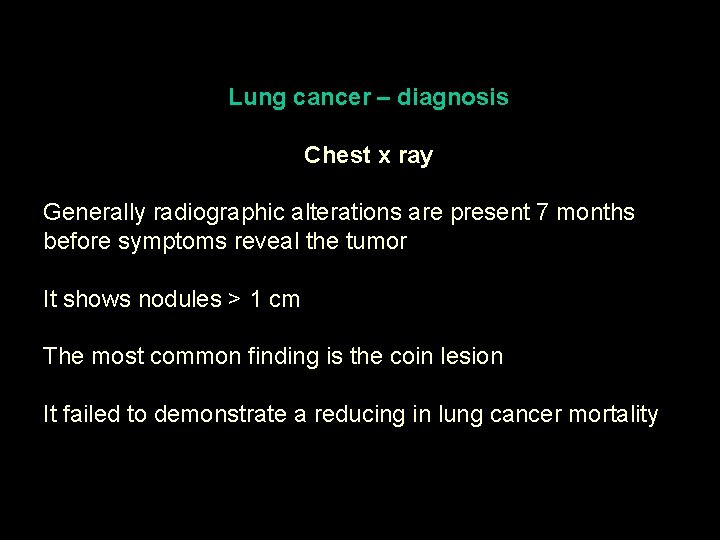 Lung cancer – diagnosis

Chest x ray

Generally radiographic alterations are present 7 months before symptoms reveal the tumor

It shows nodules > 1 cm

The most common finding is the coin lesion

It failed to demonstrate a reducing in lung cancer mortality